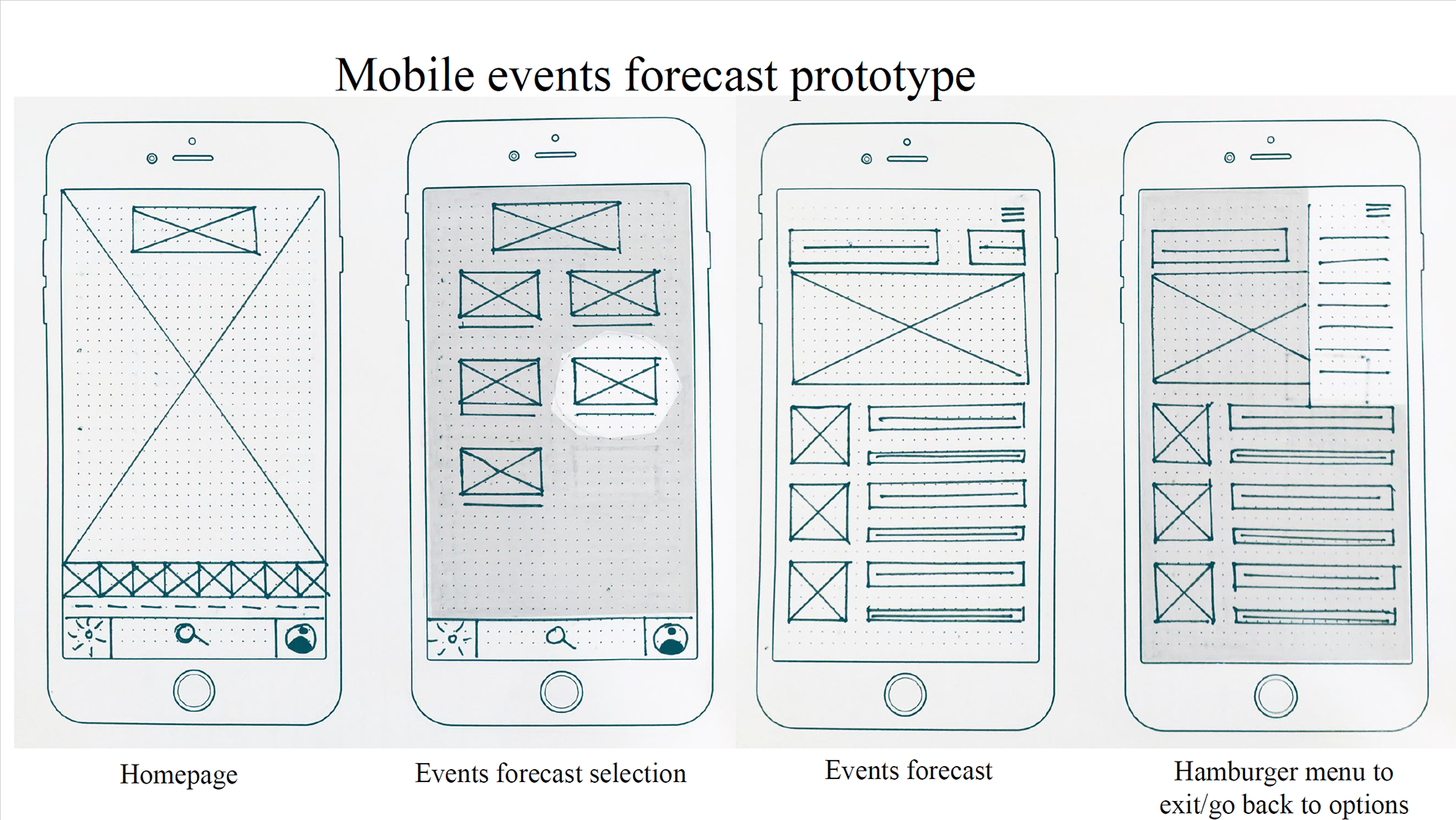 Mobile events forecast prototype

Homepage

Events forecast selection

Events forecast

Hamburger menu to exit/go back to options